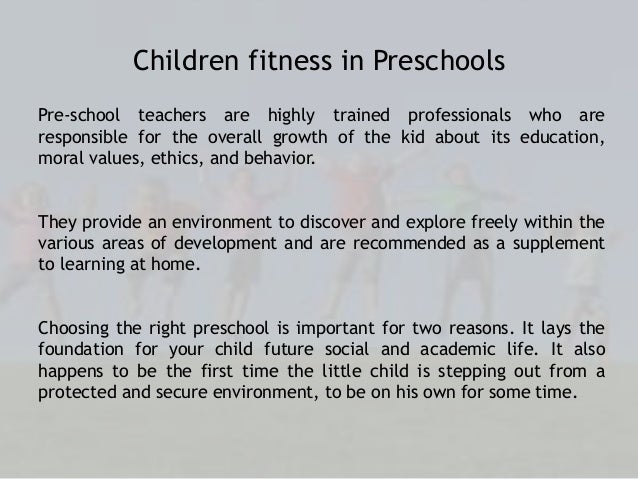 Children fitness in Preschools

Pre-school teachers are highly trained professionals who are responsible for the overall growth of the kid about its education, moral values, ethics, and behavior.

They provide an environment to discover and explore freely within the various areas of development and are recommended as a supplement to learning at home.

Choosing the right preschool is important for two reasons. It lays the foundation for your child future social and academic life. It also happens to be the first time the little child is stepping out from a protected and secure environment, to be on his own for some time.